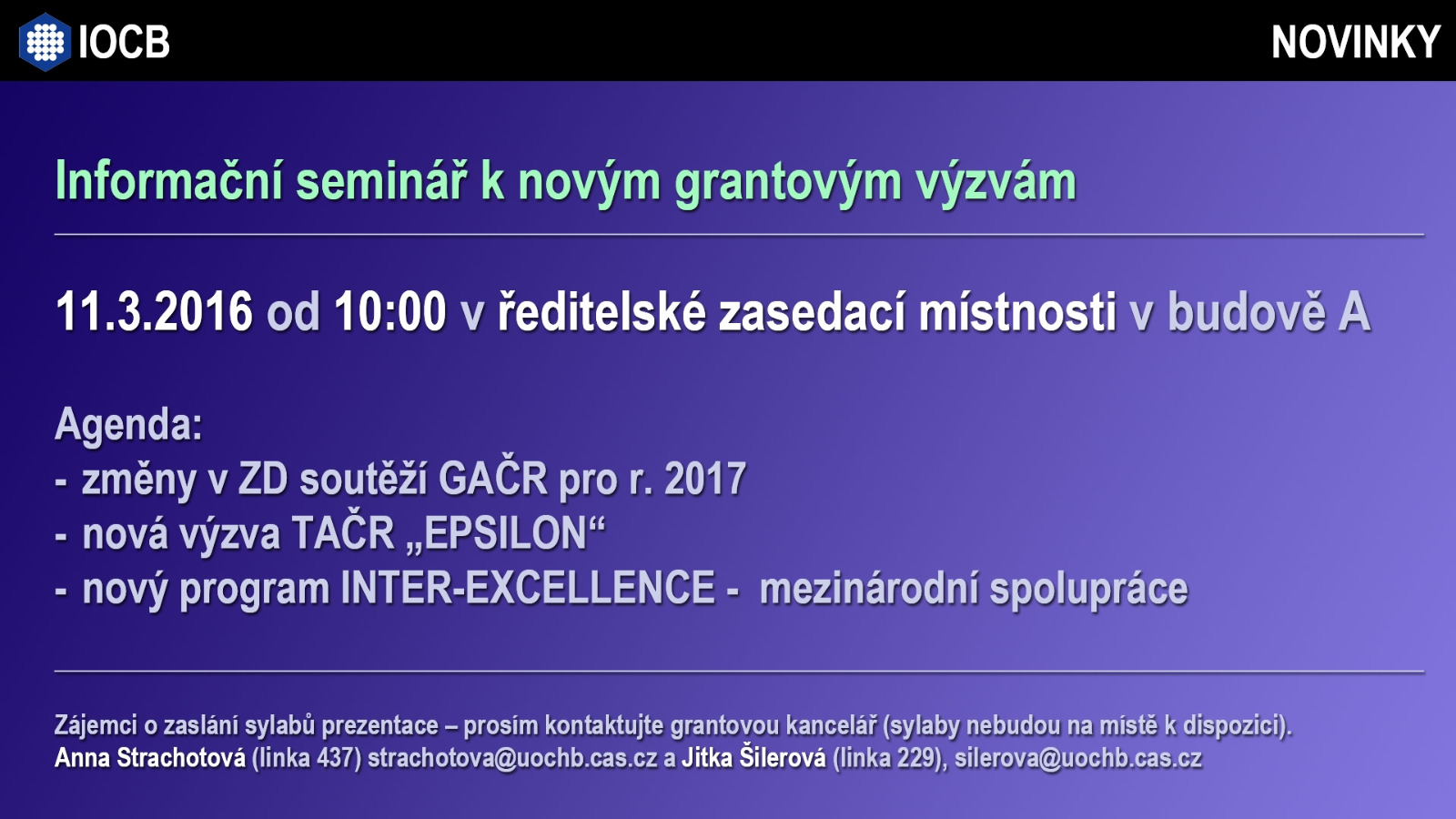 IOCB

NOVINKY

Informační seminář k novým grantovým výzvám

11.3.2016 od 10:00 v ředitelské zasedací místnosti v budově A

Agenda:
- změny v ZD soutěží GAČR pro r. 2017
- nová výzva TAČR „EPSILON“
- nový program INTER-EXCELLENCE - mezinárodní spolupráce

Zájemci o zaslání sylabů prezentace – prosím kontaktujte grantovou kancelář (sylaby nebudou na místě k dispozici).
Anna Strachotová (linka 437) strachotova@uochb.cas.cz a Jitka Šilerová (linka 229), silerova@uochb.cas.cz